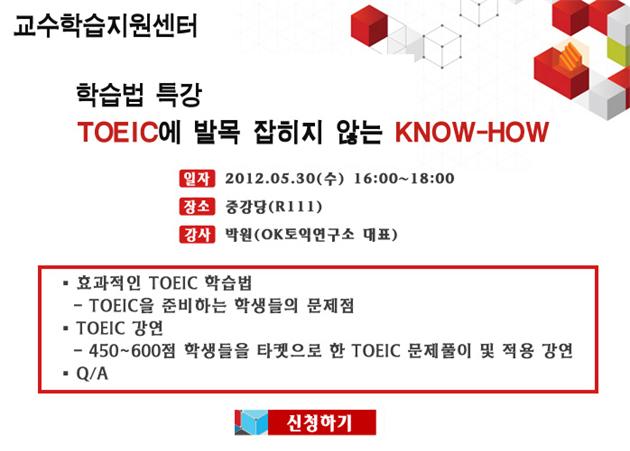 교수학습지원센터

학습법 특강
TOEIC에 발목 잡히지 않는 KNOW-HOW

일자 2012.05.30(수) 16:00~18:00
장소 중강당(R111)
강사 박원(OK토익연구소 대표)

▪ 효과적인 TOEIC 학습법
- TOEIC을 준비하는 학생들의 문제점
▪ TOEIC 강연
- 450~600점 학생들을 타켓으로 한 TOEIC 문제풀이 및 적용 강연
▪ Q/A

신청하기